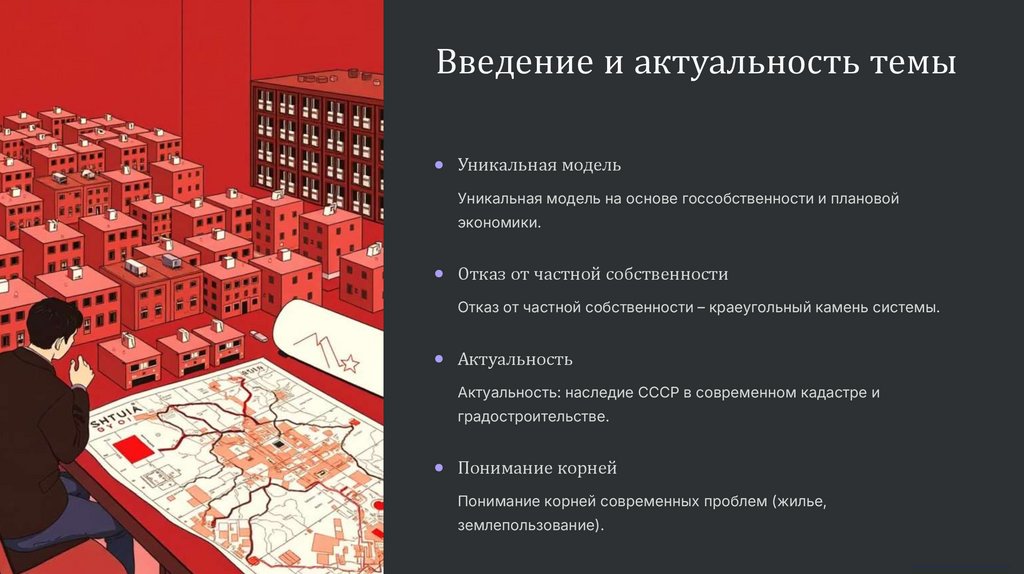 Введение и актуальность темы

Уникальная модель

Уникальная модель на основе госсобственности и плановой экономики.

Отказ от частной собственности

Отказ от частной собственности – краеугольный камень системы.

Актуальность

Актуальность: наследие СССР в современном кадастре и градостроительстве.

Понимание корней

Понимание корней современных проблем (жилье, землепользование).

SHTUIA